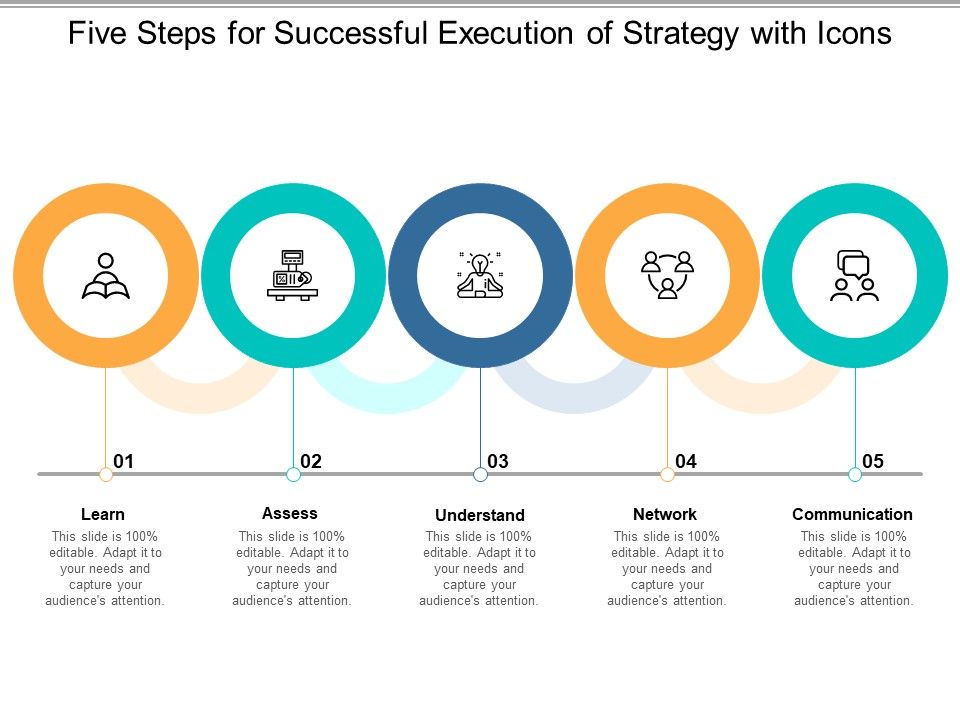 Five Steps for Successful Execution of Strategy with Icons

01

Learn

This slide is 100% editable. Adapt it to your needs and capture your audience's attention.

02

Assess

This slide is 100% editable. Adapt it to your needs and capture your audience's attention.

03

Understand

This slide is 100% editable. Adapt it to your needs and capture your audience's attention.

04

Network

This slide is 100% editable. Adapt it to your needs and capture your audience's attention.

05

Communication

This slide is 100% editable. Adapt it to your needs and capture your audience's attention.